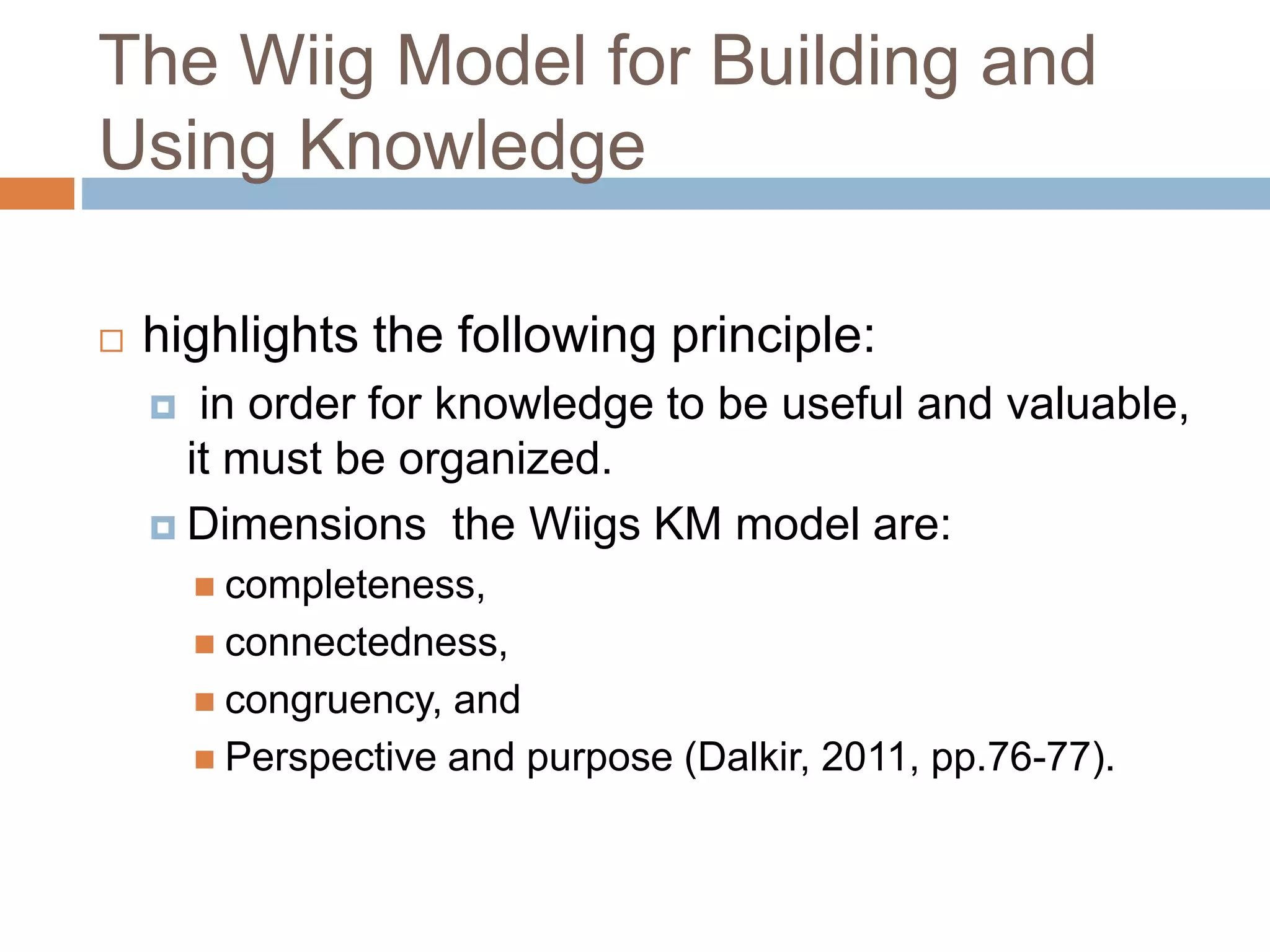 The Wiig Model for Building and Using Knowledge

highlights the following principle:

in order for knowledge to be useful and valuable, it must be organized.

Dimensions the Wiigs KM model are:

completeness,

connectedness,

congruency, and

Perspective and purpose (Dalkir, 2011, pp.76-77).